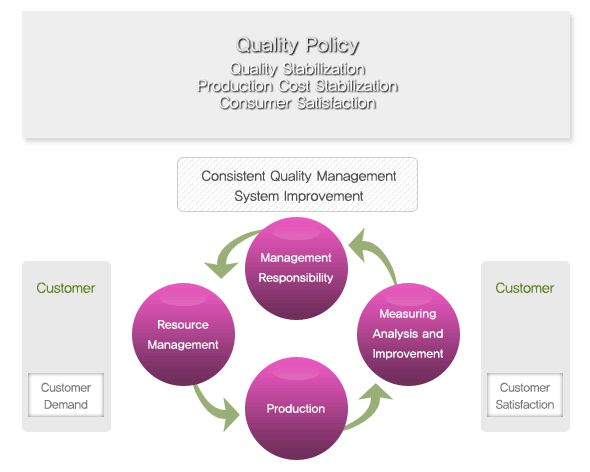 Quality Policy
Quality Stabilization
Production Cost Stabilization
Consumer Satisfaction

Consistent Quality Management System Improvement

Customer

Customer Demand

Management Responsibility

Resource Management

Measuring Analysis and Improvement

Production

Customer

Customer Satisfaction